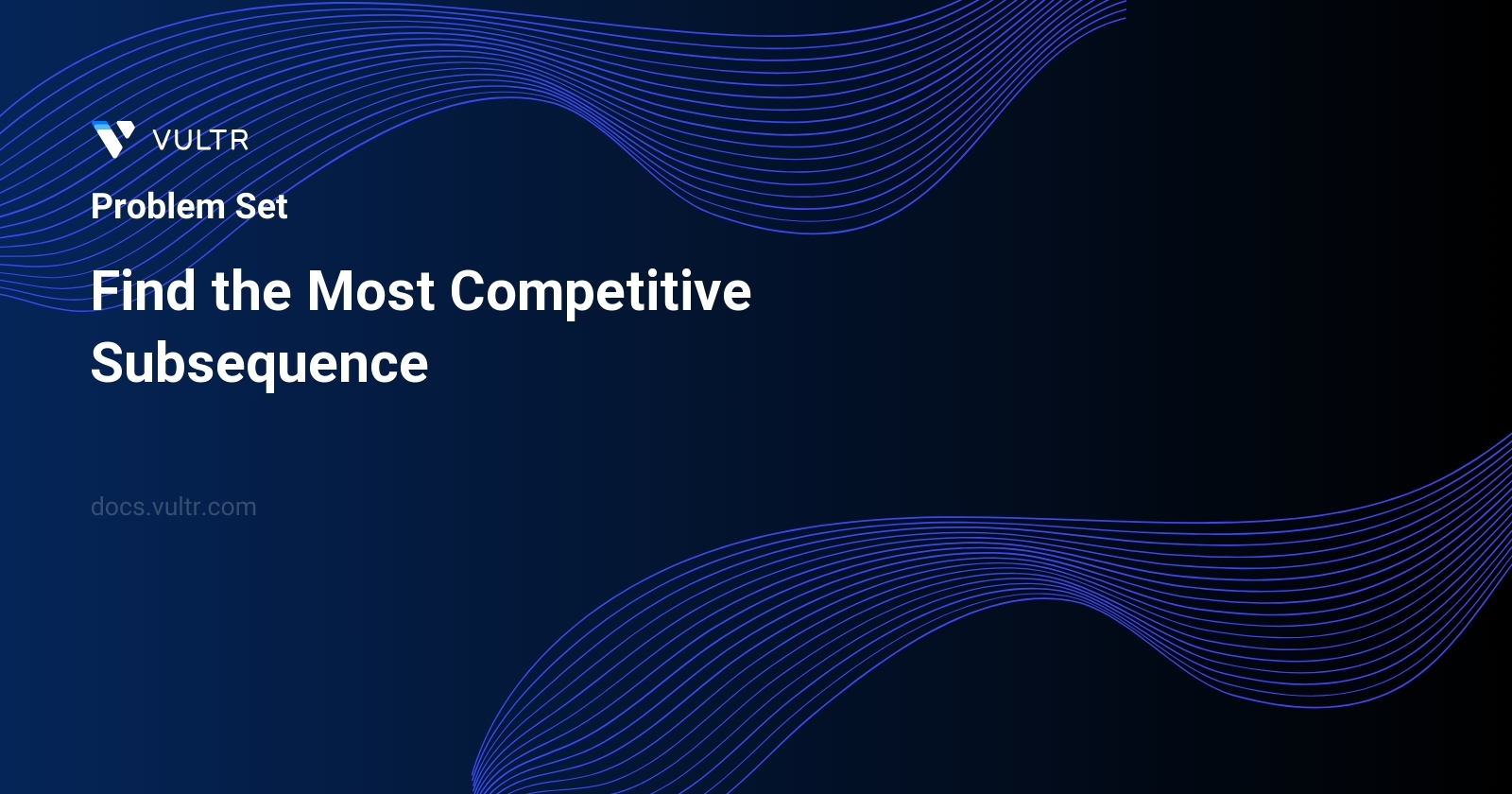 VULTR

Problem Set

Find the Most Competitive Subsequence

docs.vultr.com